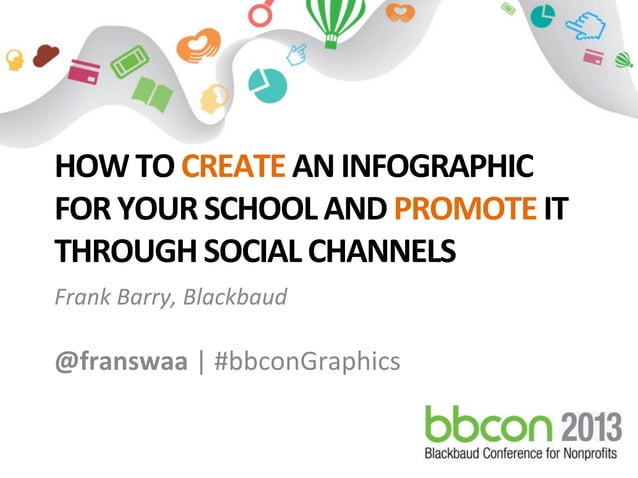 HOW TO CREATE AN INFOGRAPHIC FOR YOUR SCHOOL AND PROMOTE IT THROUGH SOCIAL CHANNELS

Frank Barry, Blackbaud

@franswaa | #bbconGraphics

bbcon 2013
Blackbaud Conference for Nonprofits